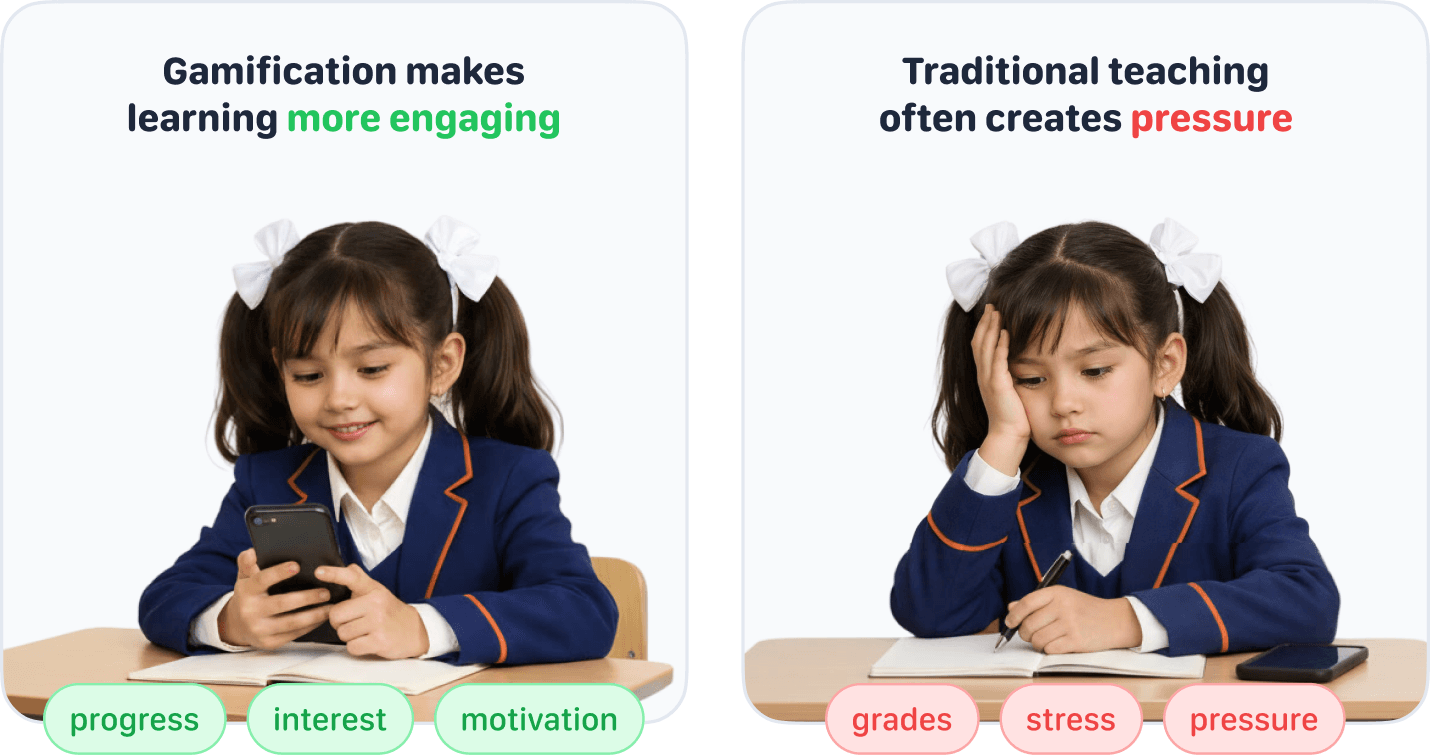 Gamification makes learning more engaging

progress

interest

motivation

Traditional teaching often creates pressure

grades

stress

pressure